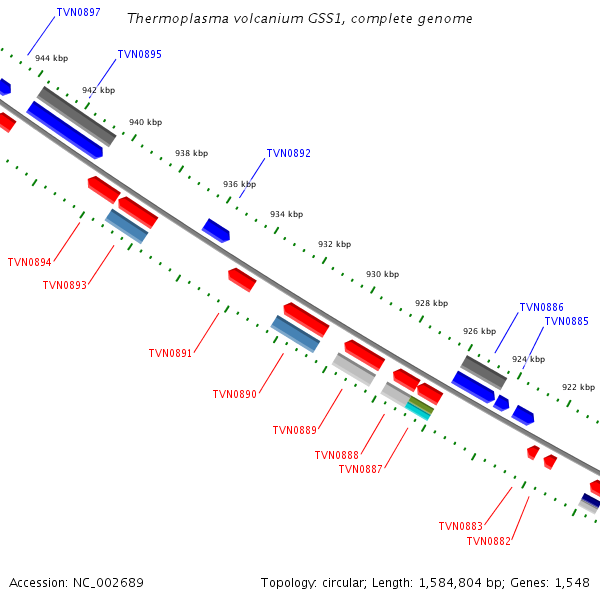 Thermoplasma volcanium GSS1, complete genome

TVN0897
944 kbp
TVN0895
942 kbp
940 kbp
938 kbp
TVN0892
936 kbp
934 kbp
932 kbp
930 kbp
928 kbp
TVN0886
TVN0885
926 kbp
924 kbp
922 kbp

TVN0894
TVN0893
TVN0891
TVN0890
TVN0889
TVN0888
TVN0887
TVN0883
TVN0882

Accession: NC_002689

Topology: circular; Length: 1,584,804 bp; Genes: 1,548